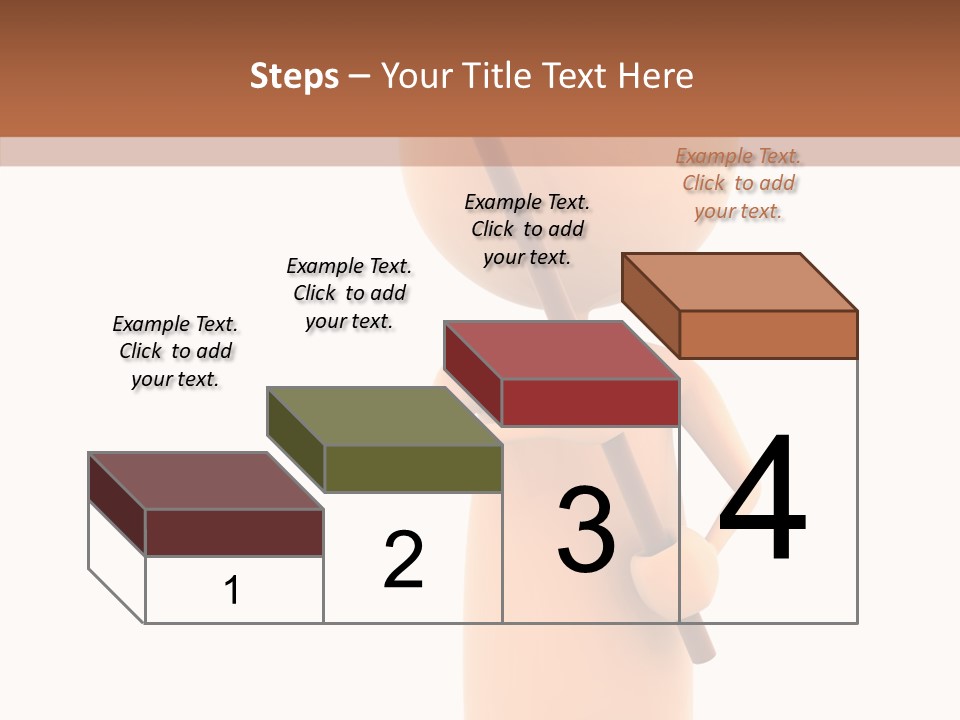 Steps – Your Title Text Here

Example Text. Click to add your text.

Example Text. Click to add your text.

Example Text. Click to add your text.

Example Text. Click to add your text.

1

2

3

4